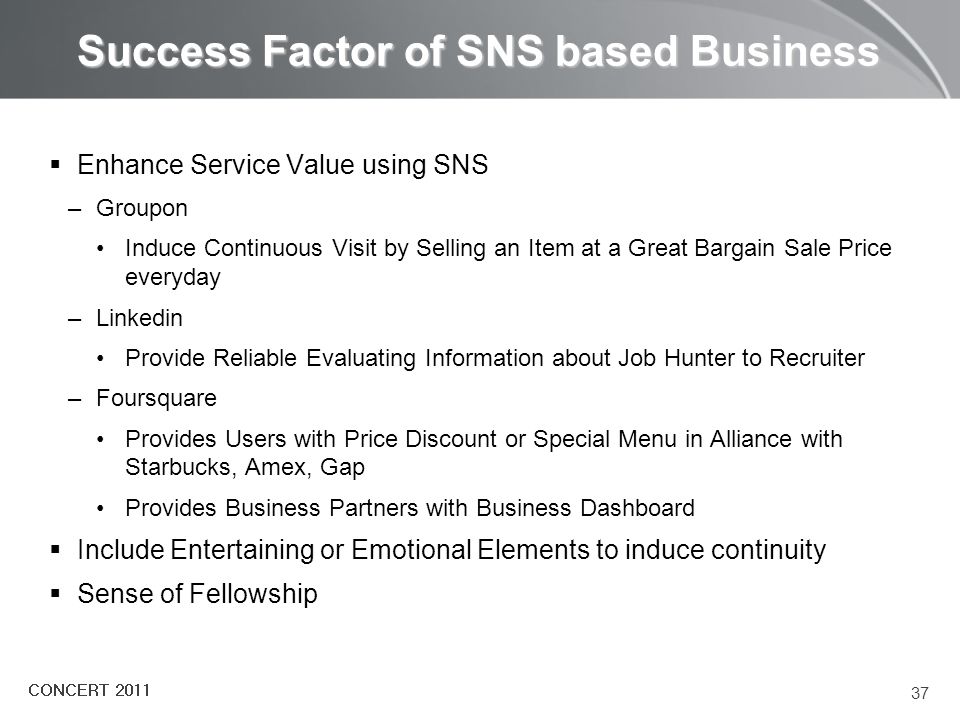 Success Factor of SNS based Business

▪ Enhance Service Value using SNS

– Groupon

• Induce Continuous Visit by Selling an Item at a Great Bargain Sale Price everyday

– Linkedin

• Provide Reliable Evaluating Information about Job Hunter to Recruiter

– Foursquare

• Provides Users with Price Discount or Special Menu in Alliance with Starbucks, Amex, Gap

• Provides Business Partners with Business Dashboard

▪ Include Entertaining or Emotional Elements to induce continuity

▪ Sense of Fellowship

CONCERT 2011

37